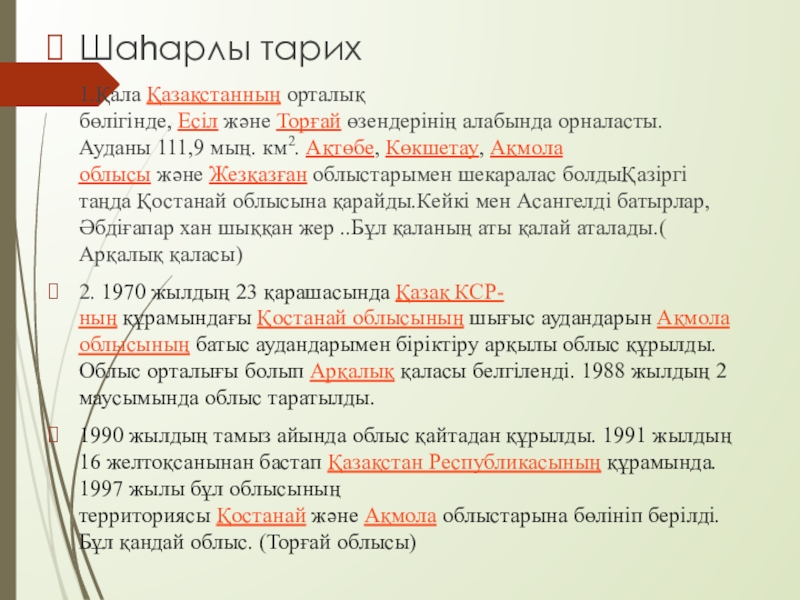 Шаһарлы тарих

1.Қала Қазақстанның орталық бөлігінде, Есіл және Торғай өзендерінің алабында орналасты. Ауданы 111,9 мың. км$^2$. Ақтөбе, Көкшетау, Ақмола облысы және Жезқазған облыстарымен шекаралас болдыҚазіргі таңда Қостанай облысына қарайды.Кейкі мен Асангелді батырлар, Әбдіғапар хан шыққан жер ..Бұл қаланың аты қалай аталады.( Арқалық қаласы)

2. 1970 жылдың 23 қарашасында Қазақ КСР-нің құрамындағы Қостанай облысының шығыс аудандарын Ақмола облысының батыс аудандарымен біріктіру арқылы облыс құрылды. Облыс орталығы болып Арқалық қаласы белгіленді. 1988 жылдың 2 маусымында облыс таратылды.

1990 жылдың тамыз айында облыс қайтадан құрылды. 1991 жылдың 16 желтоқсанынан бастап Қазақстан Республикасының құрамында. 1997 жылы бұл облысының территориясы Қостанай және Ақмола облыстарына бөлініп берілді. Бұл қандай облыс. (Торғай облысы)